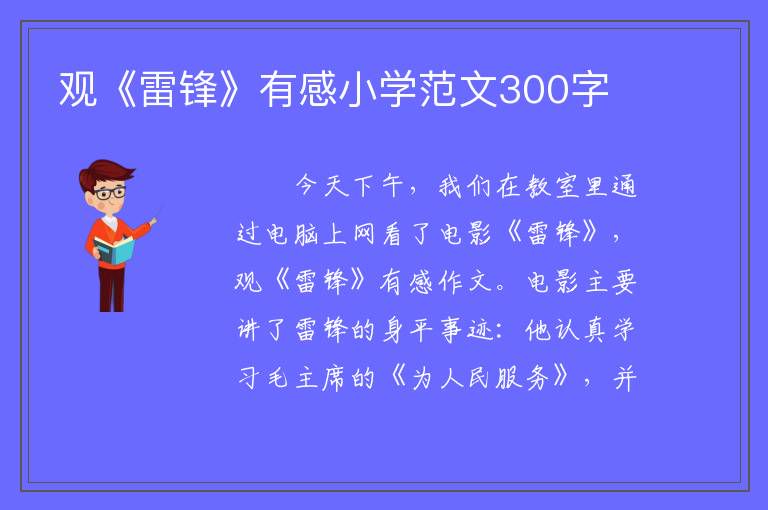 观《雷锋》有感小学范文300字

今天下午，我们在教室里通过电脑上网看了电影《雷锋》，观《雷锋》有感作文。电影主要讲了雷锋的身平事迹：他认真学习毛主席的《为人民服务》，并